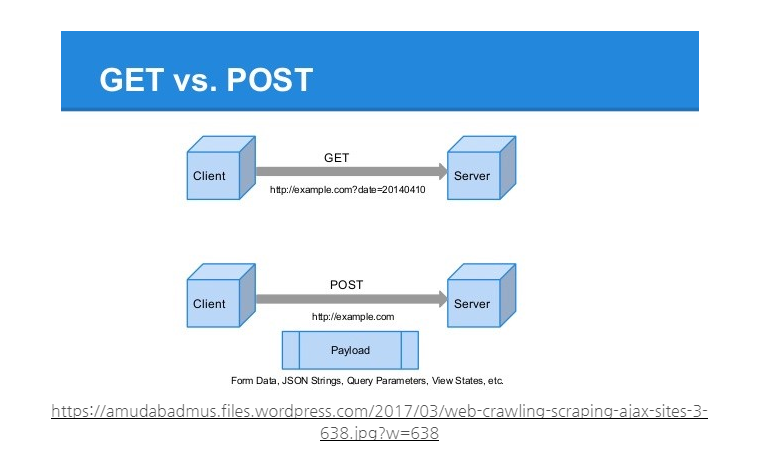 GET vs. POST

Client

GET

http://example.com?date=20140410

Server

Client

POST

http://example.com

Server

Payload

Form Data, JSON Strings, Query Parameters, View States, etc.

https://amudabadmus.files.wordpress.com/2017/03/web-crawling-scraping-ajax-sites-3-638.jpg?w=638